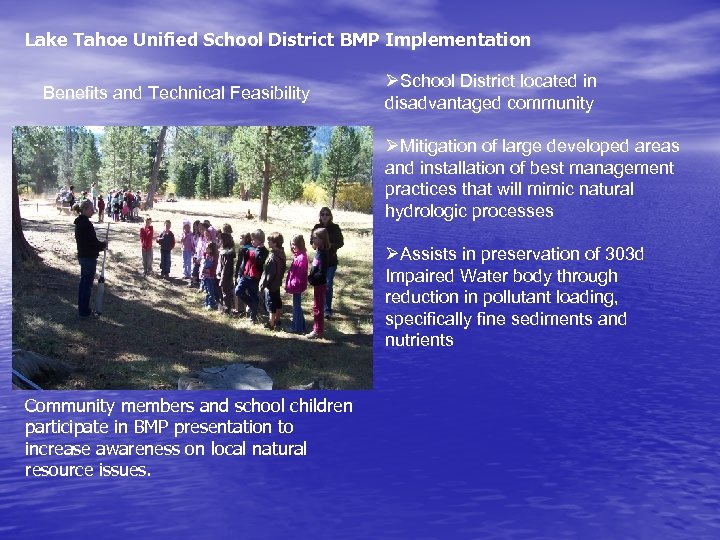 Lake Tahoe Unified School District BMP Implementation

Benefits and Technical Feasibility

Community members and school children participate in BMP presentation to increase awareness on local natural resource issues.

➢School District located in disadvantaged community

➢Mitigation of large developed areas and installation of best management practices that will mimic natural hydrologic processes

➢Assists in preservation of 303d Impaired Water body through reduction in pollutant loading, specifically fine sediments and nutrients